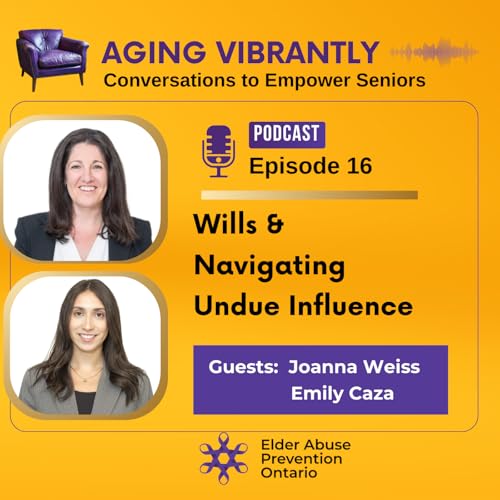 AGING VIBRANTLY
Conversations to Empower Seniors

PODCAST
Episode 16

Wills & Navigating Undue Influence

Guests: Joanna Weiss
Emily Caza

Elder Abuse Prevention Ontario